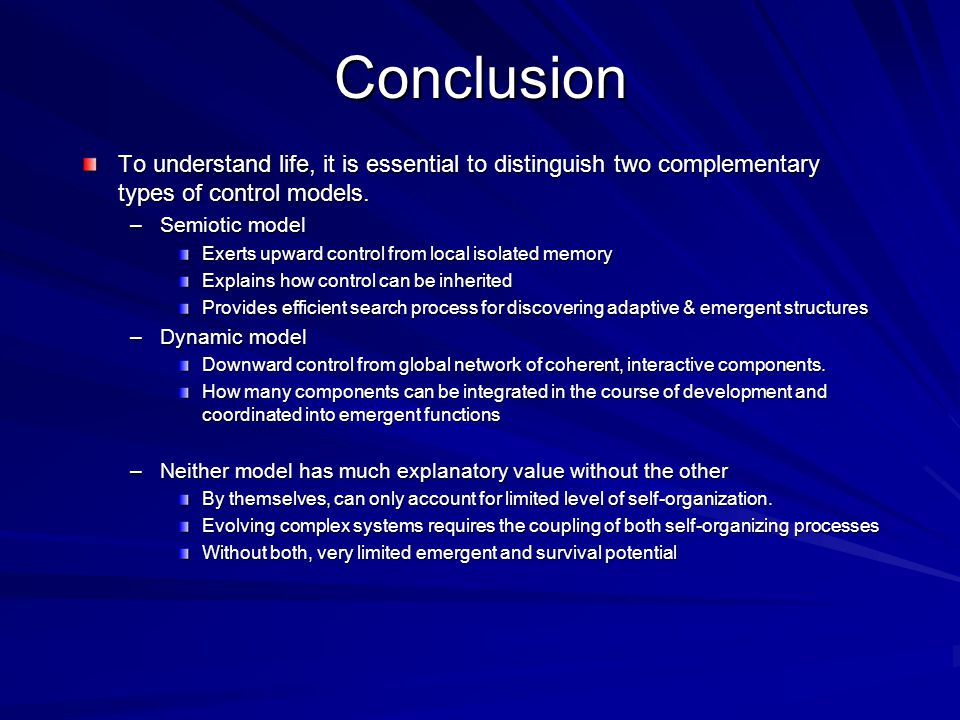 Conclusion

To understand life, it is essential to distinguish two complementary types of control models.

– Semiotic model
Exerts upward control from local isolated memory
Explains how control can be inherited
Provides efficient search process for discovering adaptive & emergent structures

– Dynamic model
Downward control from global network of coherent, interactive components.
How many components can be integrated in the course of development and coordinated into emergent functions

– Neither model has much explanatory value without the other
By themselves, can only account for limited level of self-organization.
Evolving complex systems requires the coupling of both self-organizing processes
Without both, very limited emergent and survival potential